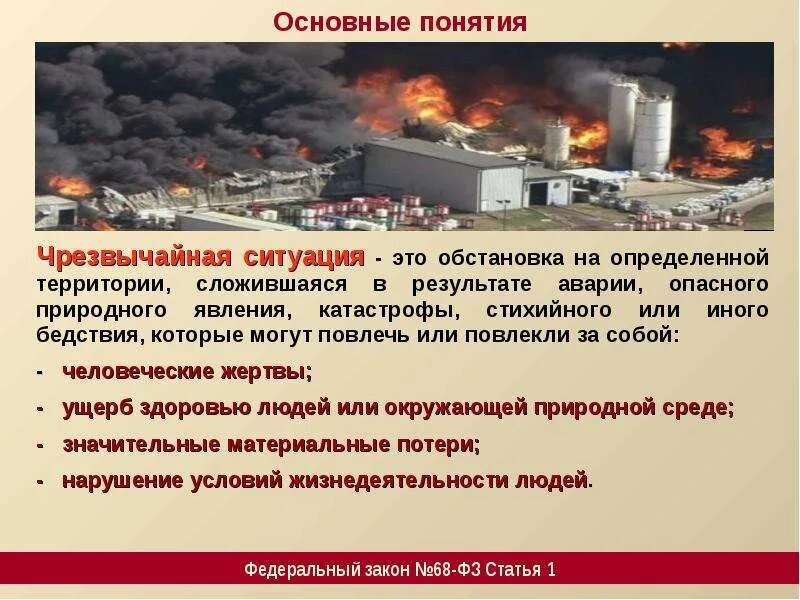 Основные понятия

Чрезвычайная ситуация - это обстановка на определенной территории, сложившаяся в результате аварии, опасного природного явления, катастрофы, стихийного или иного бедствия, которые могут повлечь или повлекли за собой:

- человеческие жертвы;
- ущерб здоровью людей или окружающей природной среде;
- значительные материальные потери;
- нарушение условий жизнедеятельности людей.

Федеральный закон №68-ФЗ Статья 1